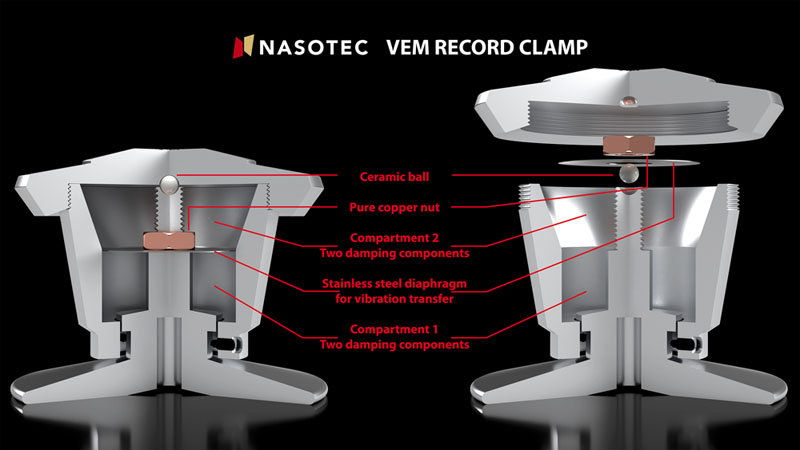 NASOTEC VEM RECORD CLAMP

Ceramic ball

Pure copper nut

Compartment 2
Two damping components

Stainless steel diaphragm
for vibration transfer

Compartment 1
Two damping components